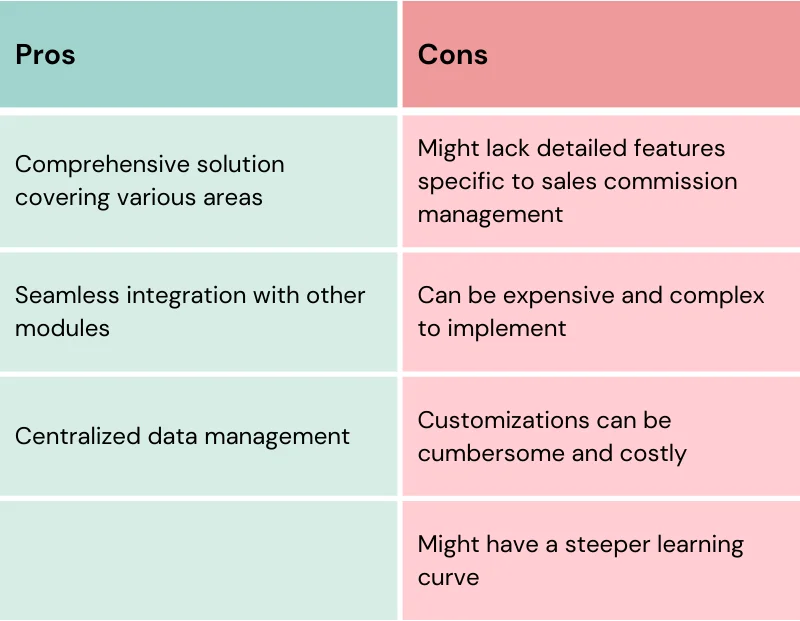 | Pros | Cons |
|---|---|
| Comprehensive solution covering various areas | Might lack detailed features specific to sales commission management |
| Seamless integration with other modules | Can be expensive and complex to implement |
| Centralized data management | Customizations can be cumbersome and costly |
| | Might have a steeper learning curve |